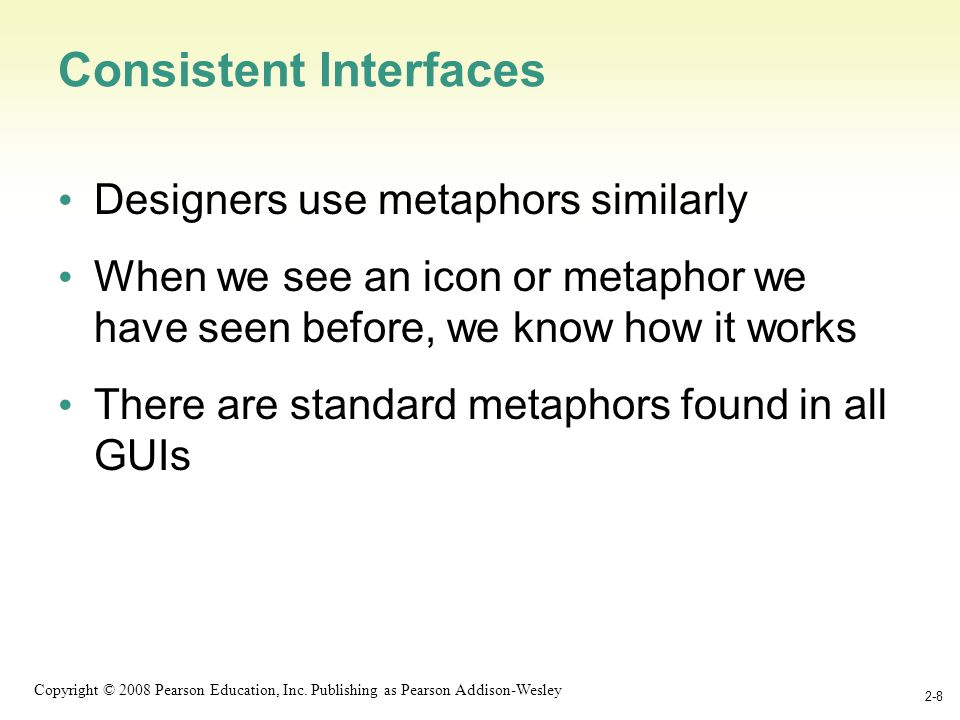 Consistent Interfaces

• Designers use metaphors similarly

• When we see an icon or metaphor we have seen before, we know how it works

• There are standard metaphors found in all GUIs

Copyright © 2008 Pearson Education, Inc. Publishing as Pearson Addison-Wesley

2-8